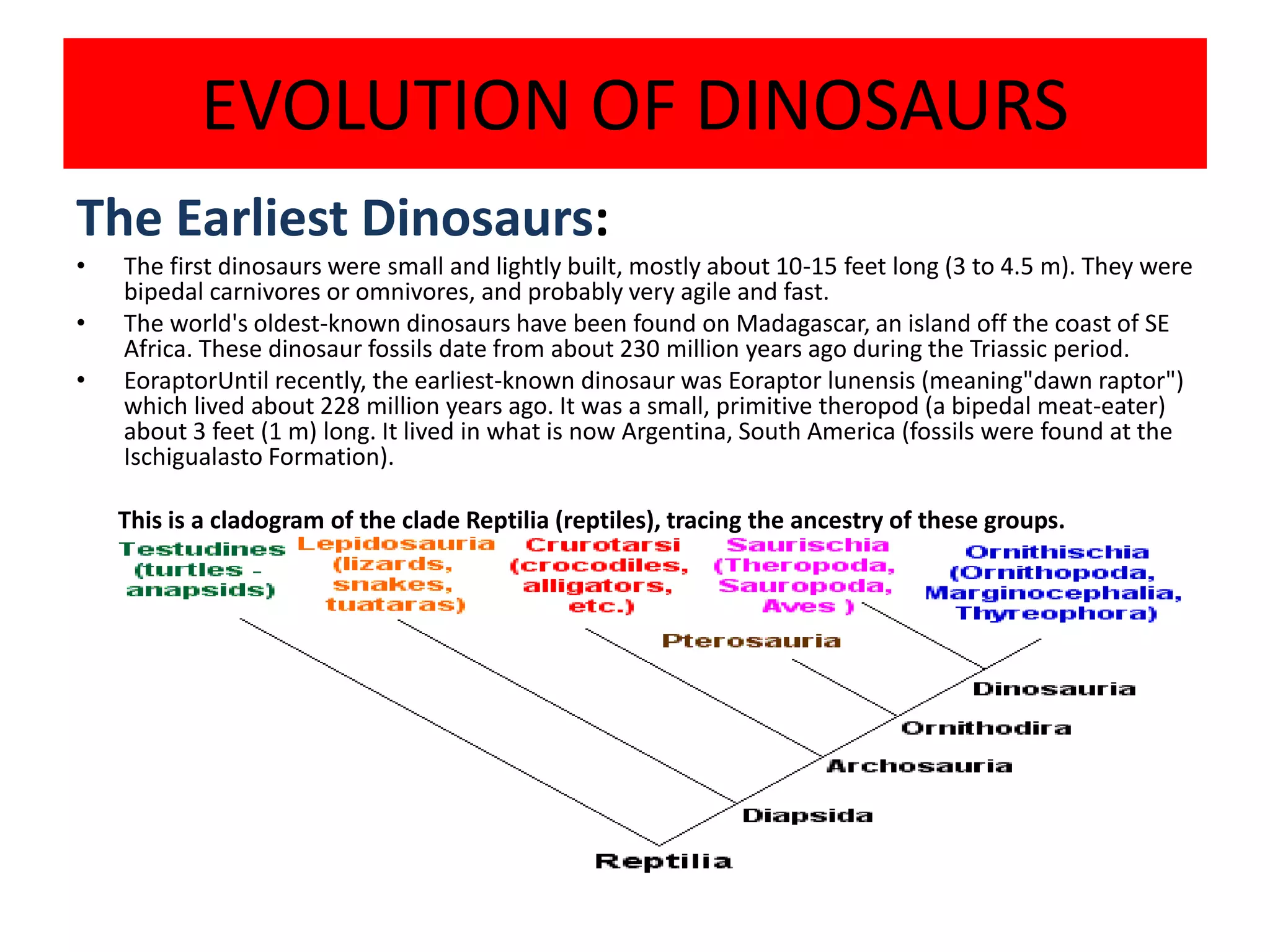 EVOLUTION OF DINOSAURS

The Earliest Dinosaurs:

• The first dinosaurs were small and lightly built, mostly about 10-15 feet long (3 to 4.5 m). They were bipedal carnivores or omnivores, and probably very agile and fast.
• The world's oldest-known dinosaurs have been found on Madagascar, an island off the coast of SE Africa. These dinosaur fossils date from about 230 million years ago during the Triassic period.
• EoraptorUntil recently, the earliest-known dinosaur was Eoraptor lunensis (meaning"dawn raptor") which lived about 228 million years ago. It was a small, primitive theropod (a bipedal meat-eater) about 3 feet (1 m) long. It lived in what is now Argentina, South America (fossils were found at the Ischigualasto Formation).

This is a cladogram of the clade Reptilia (reptiles), tracing the ancestry of these groups.

Testudines (turtles - anapsids)
Lepidosauria (lizards, snakes, tuataras)
Crurotarsi (crocodiles, alligators, etc.)
Saurischia (Theropoda, Sauropoda, Aves )
Ornithischia (Ornithopoda, Marginocephalia, Thyreophora)
Pterosauria
Dinosauria
Ornithodira
Archosauria
Diapsida
Reptilia